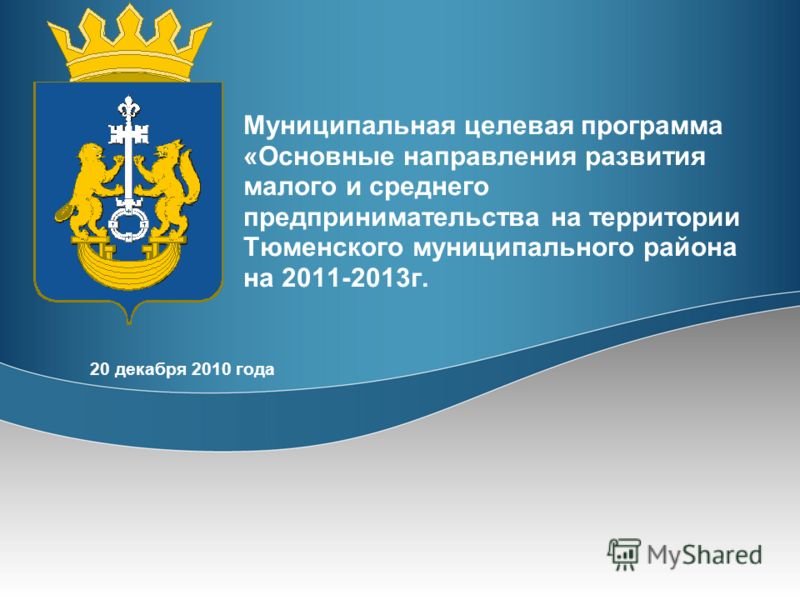 Муниципальная целевая программа «Основные направления развития малого и среднего предпринимательства на территории Тюменского муниципального района на 2011-2013г.

20 декабря 2010 года

MyShared